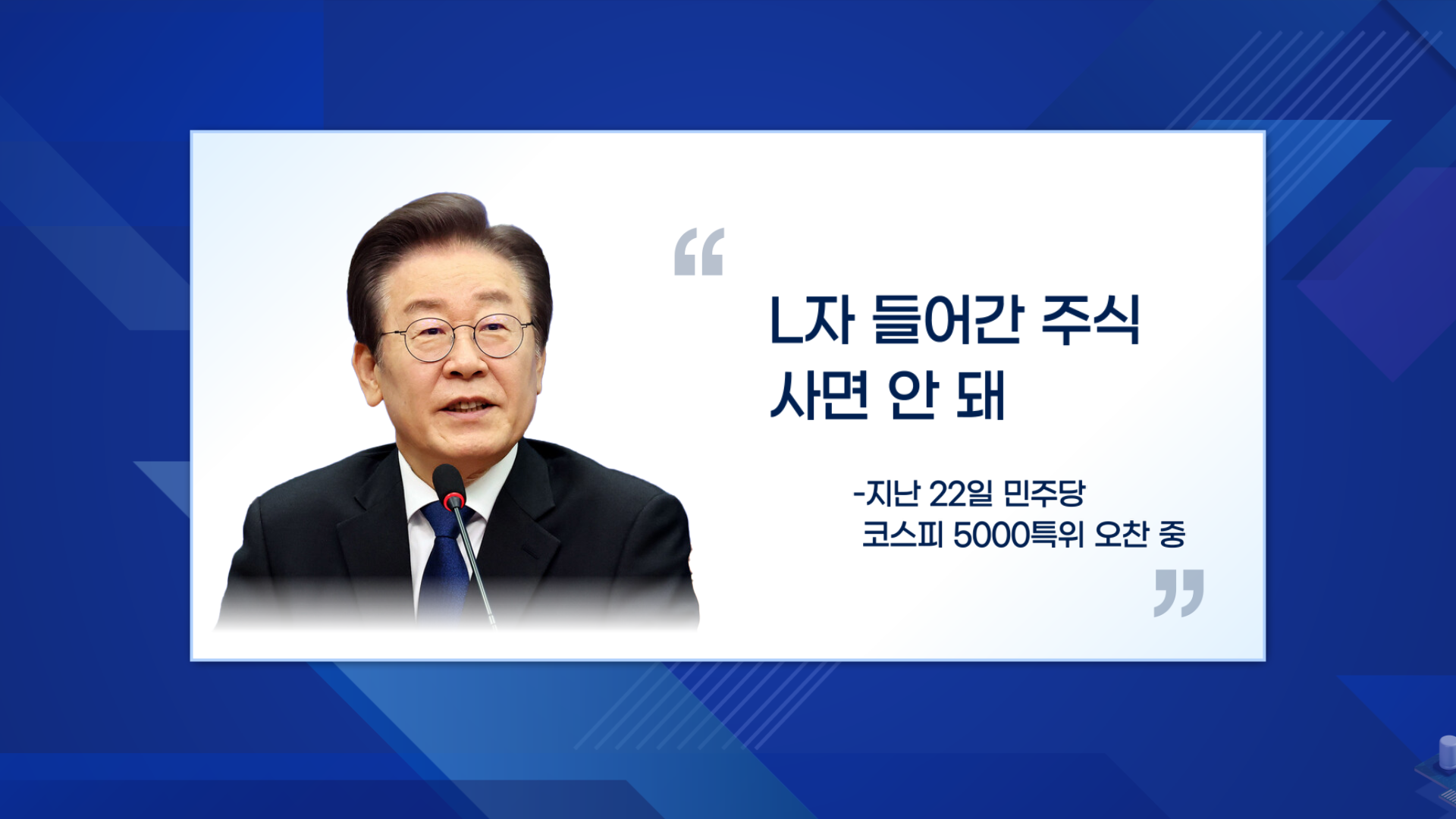 “

L자 들어간 주식
사면 안 돼

-지난 22일 민주당
코스피 5000특위 오찬 중

”